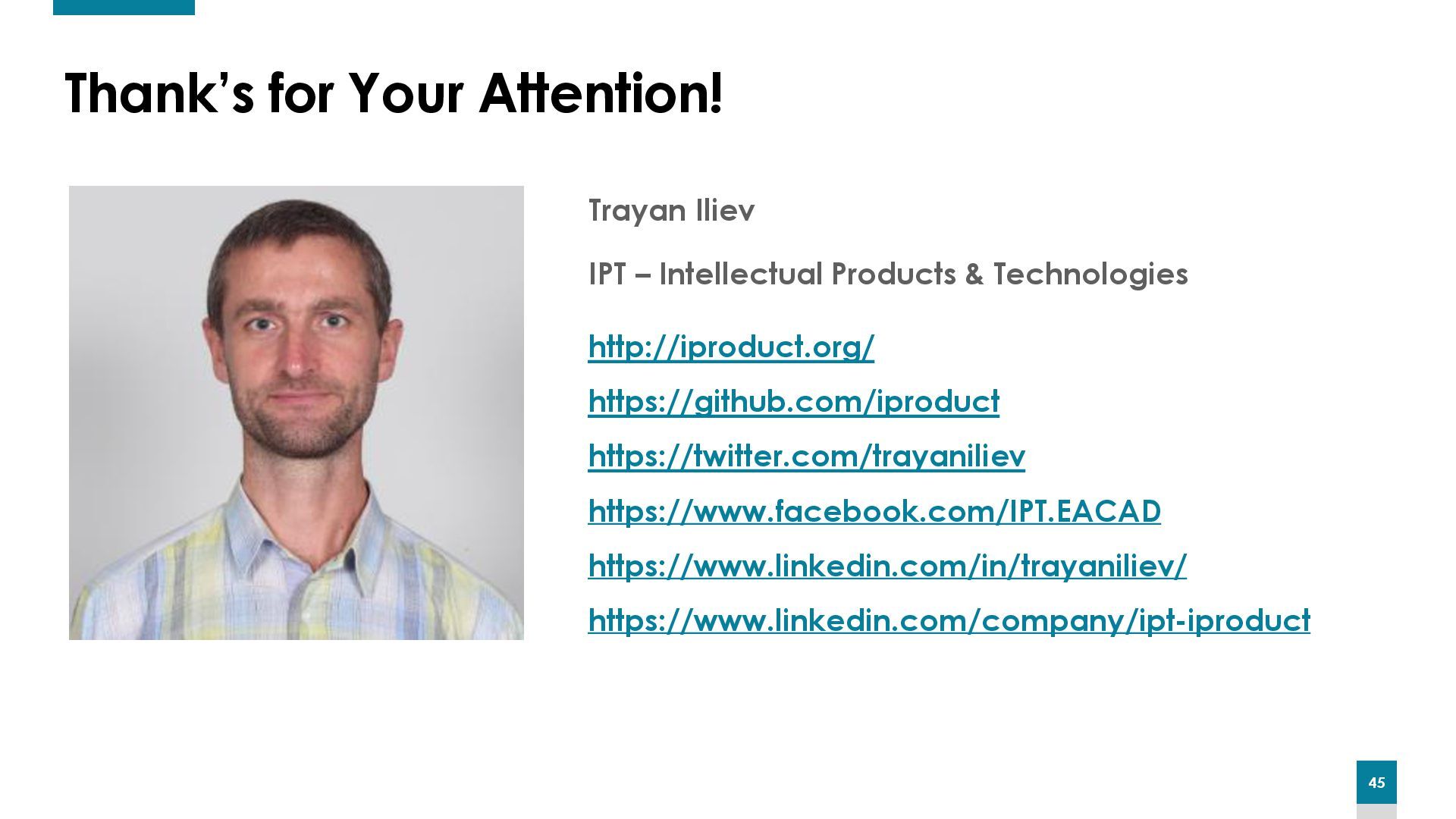 Thank’s for Your Attention!

Trayan Iliev

IPT – Intellectual Products & Technologies

http://iproduct.org/

https://github.com/iproduct

https://twitter.com/trayaniliev

https://www.facebook.com/IPT.EACAD

https://www.linkedin.com/in/trayaniliev/

https://www.linkedin.com/company/ipt-iproduct

45